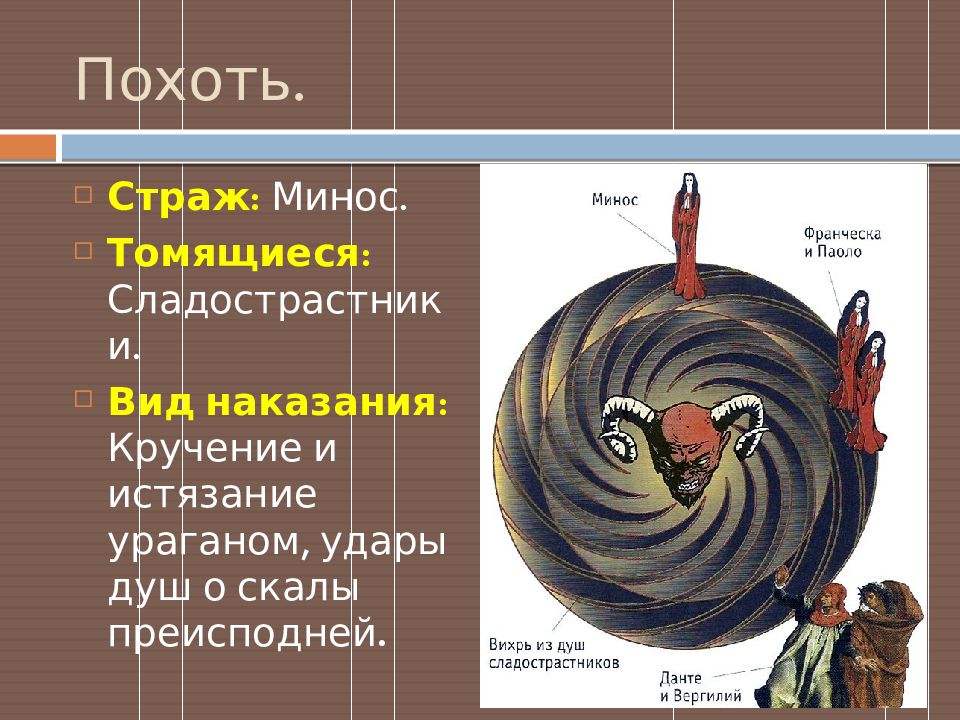 Похоть.

Страж: Минос.

Томящиеся: Сладострастники.

Вид наказания: Кручение и истязание ураганом, удары душ о скалы преисподней.

Минос

Франческа и Паоло

Вихрь из душ сладострастников

Данте и Вергилий